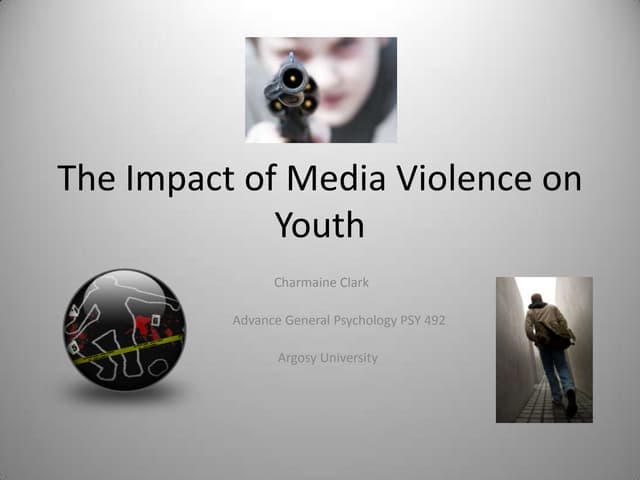 The Impact of Media Violence on Youth

Charmaine Clark

Advance General Psychology PSY 492

Argosy University